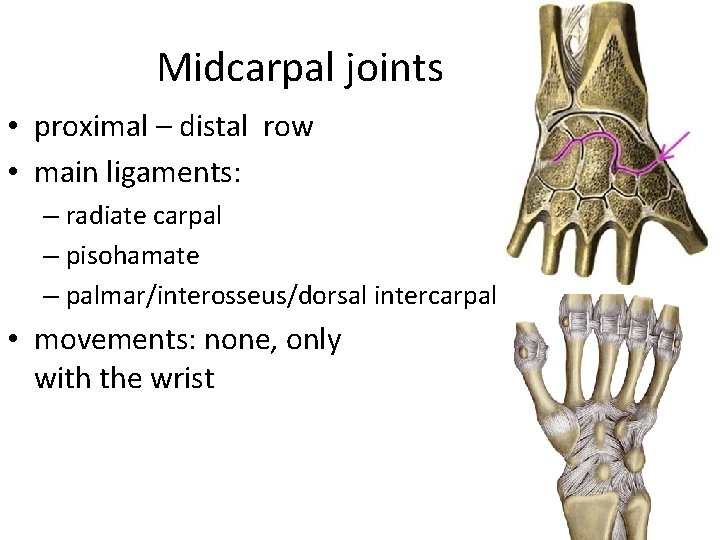 Midcarpal joints

• proximal – distal row
• main ligaments:
  – radiate carpal
  – pisohamate
  – palmar/interosseus/dorsal intercarpal
• movements: none, only with the wrist